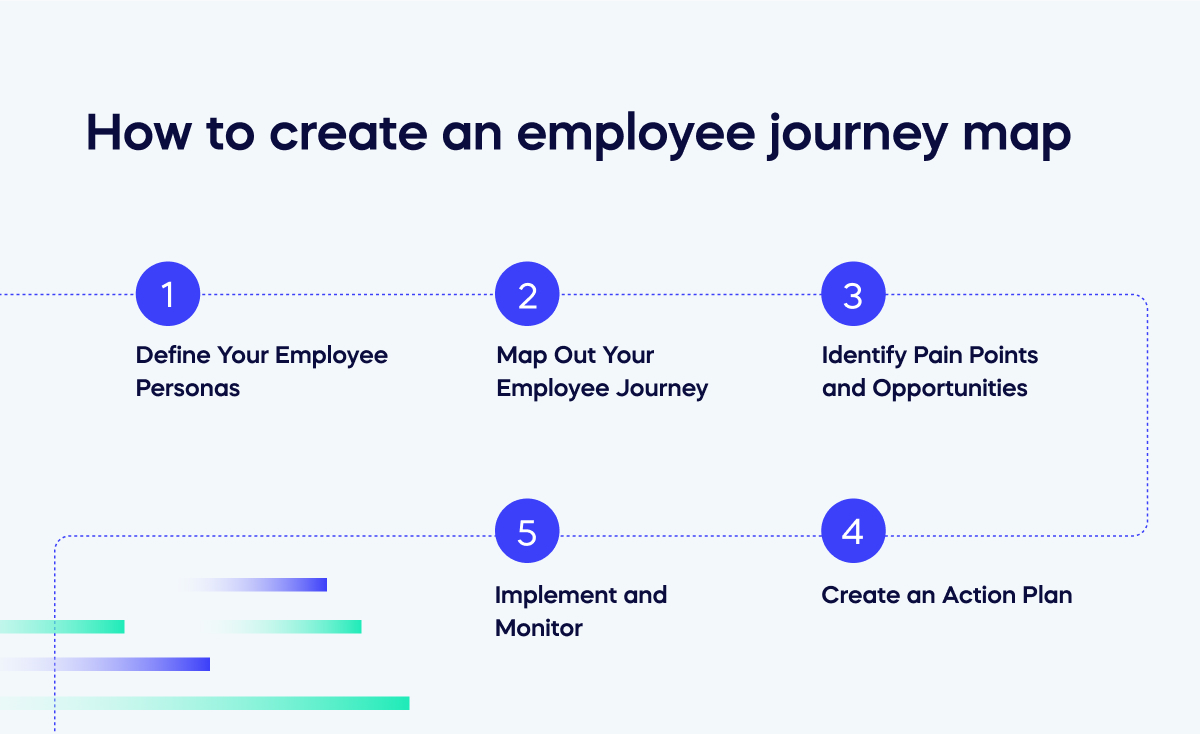 How to create an employee journey map

1
Define Your Employee Personas

2
Map Out Your Employee Journey

3
Identify Pain Points and Opportunities

4
Create an Action Plan

5
Implement and Monitor